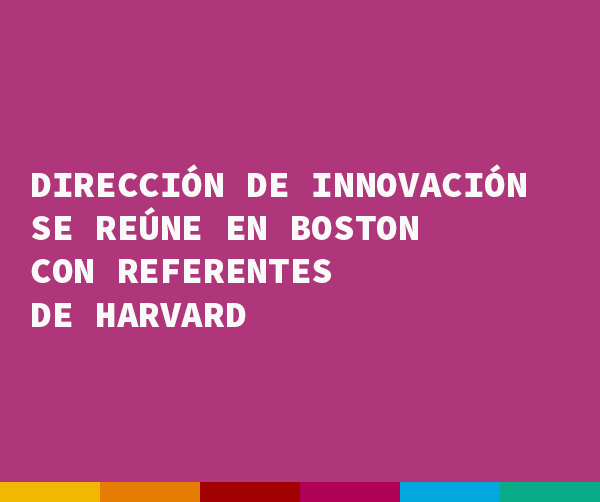 DIRECCIÓN DE INNOVACIÓN SE REÚNE EN BOSTON CON REFERENTES DE HARVARD